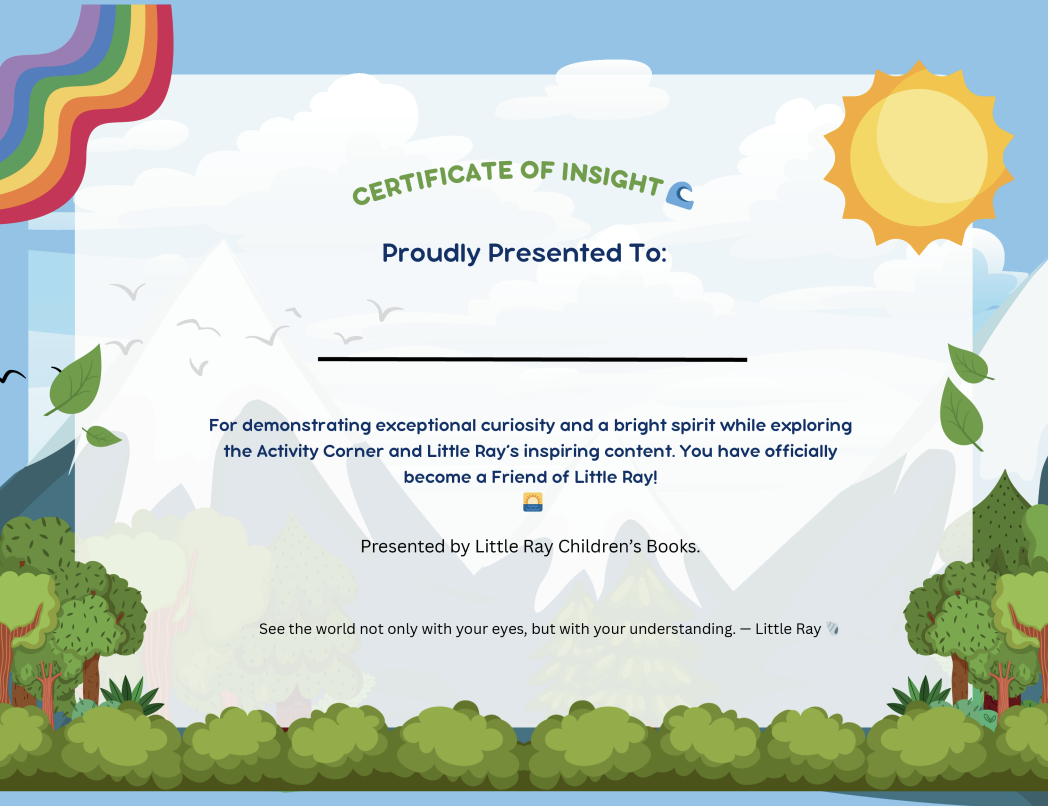 CERTIFICATE OF INSIGHT

Proudly Presented To:

For demonstrating exceptional curiosity and a bright spirit while exploring the Activity Corner and Little Ray's inspiring content. You have officially become a Friend of Little Ray!

Presented by Little Ray Children's Books.

See the world not only with your eyes, but with your understanding. — Little Ray